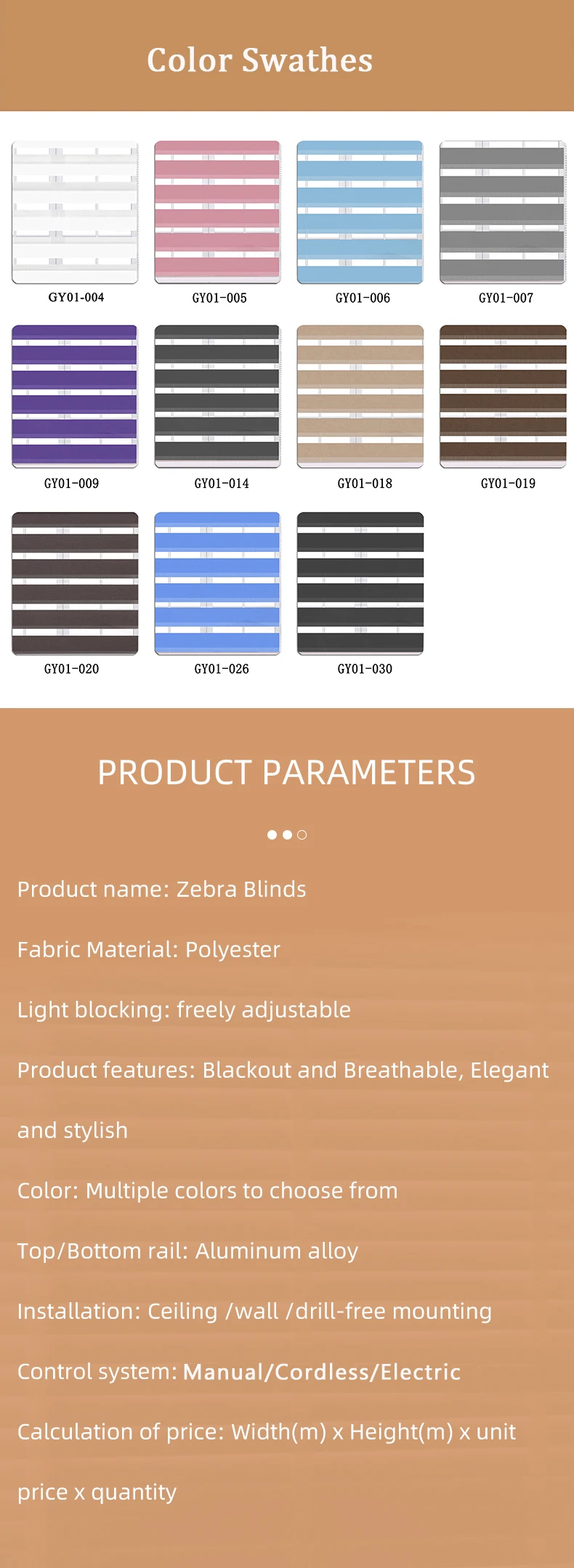 Color Swathes

GY01-004
GY01-005
GY01-006
GY01-007
GY01-009
GY01-014
GY01-018
GY01-019
GY01-020
GY01-026
GY01-030

PRODUCT PARAMETERS

Product name: Zebra Blinds

Fabric Material: Polyester

Light blocking: freely adjustable

Product features: Blackout and Breathable, Elegant and stylish

Color: Multiple colors to choose from

Top/Bottom rail: Aluminum alloy

Installation: Ceiling /wall /drill-free mounting

Control system: Manual/Cordless/Electric

Calculation of price: Width(m) x Height(m) x unit price x quantity